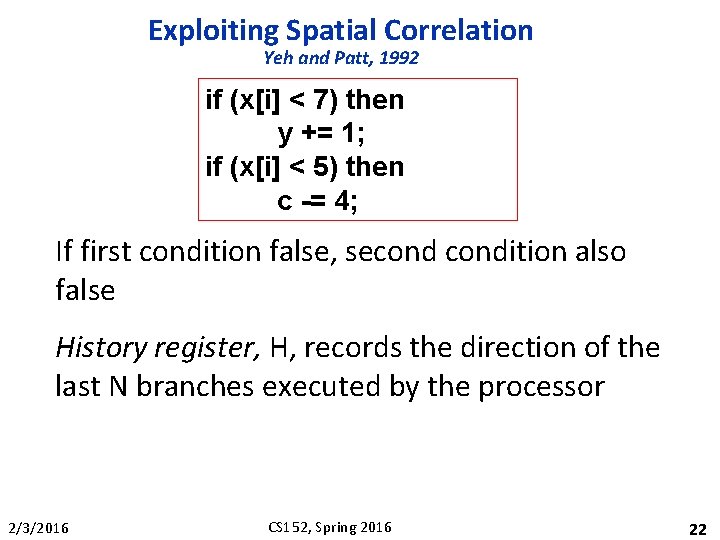 Exploiting Spatial Correlation
Yeh and Patt, 1992

if (x[i] < 7) then
y += 1;
if (x[i] < 5) then
c -= 4;

If first condition false, second condition also false

History register, H, records the direction of the last N branches executed by the processor

2/3/2016

CS152, Spring 2016

22